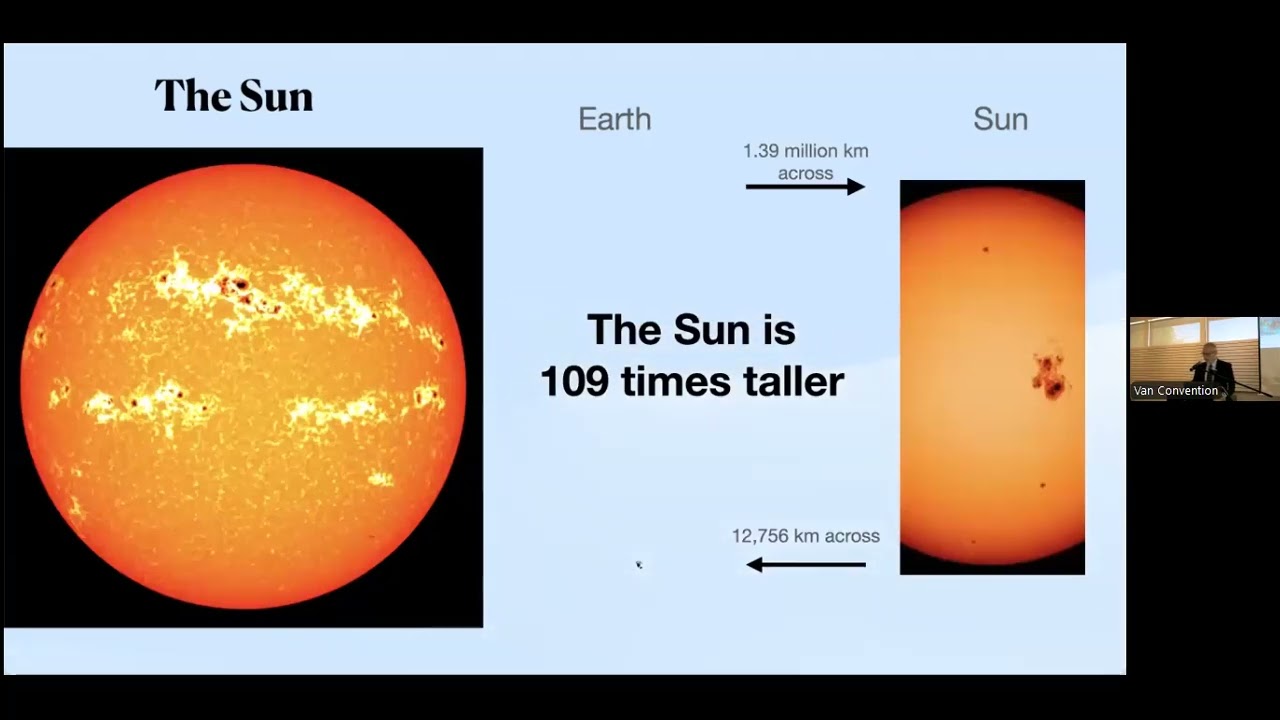 The Sun

Earth

Sun

1.39 million km across

The Sun is 109 times taller

12,756 km across

Van Convention